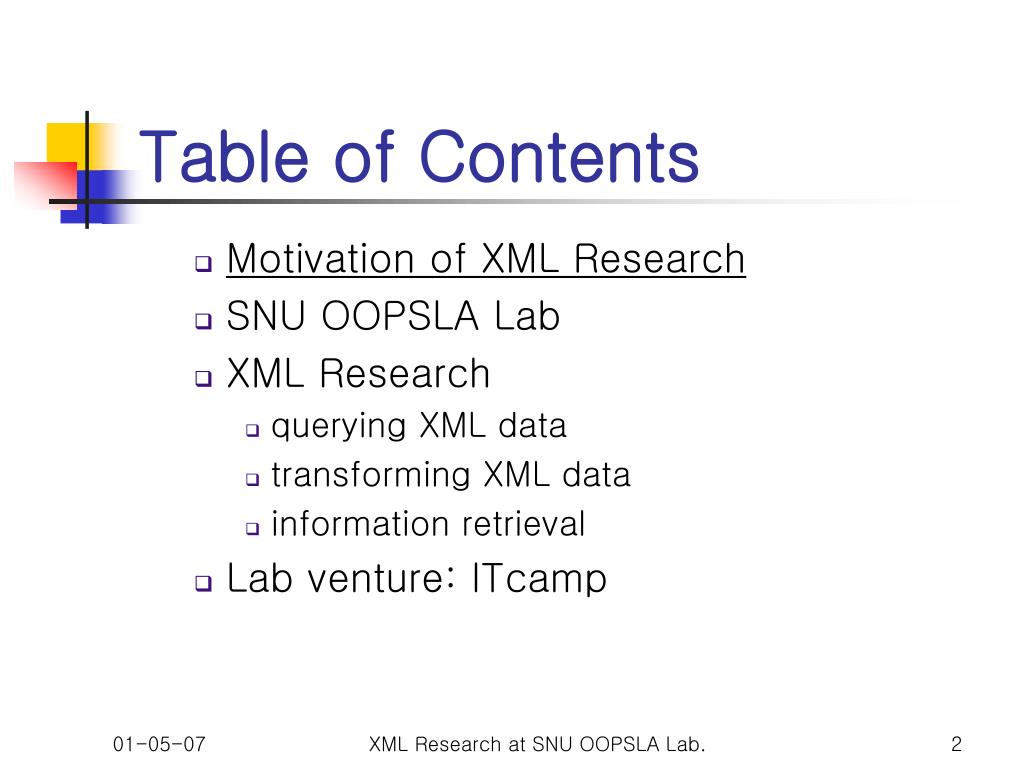 Table of Contents

❑ Motivation of XML Research
❑ SNU OOPSLA Lab
❑ XML Research
  ❑ querying XML data
  ❑ transforming XML data
  ❑ information retrieval
❑ Lab venture: ITcamp

01-05-07

XML Research at SNU OOPSLA Lab.

2